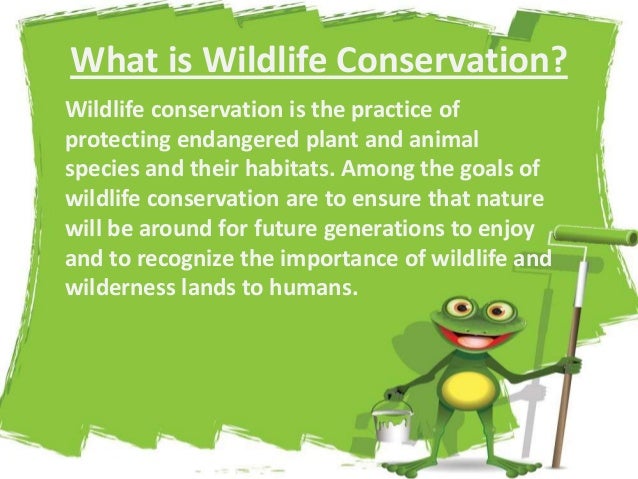 What is Wildlife Conservation?

Wildlife conservation is the practice of protecting endangered plant and animal species and their habitats. Among the goals of wildlife conservation are to ensure that nature will be around for future generations to enjoy and to recognize the importance of wildlife and wilderness lands to humans.